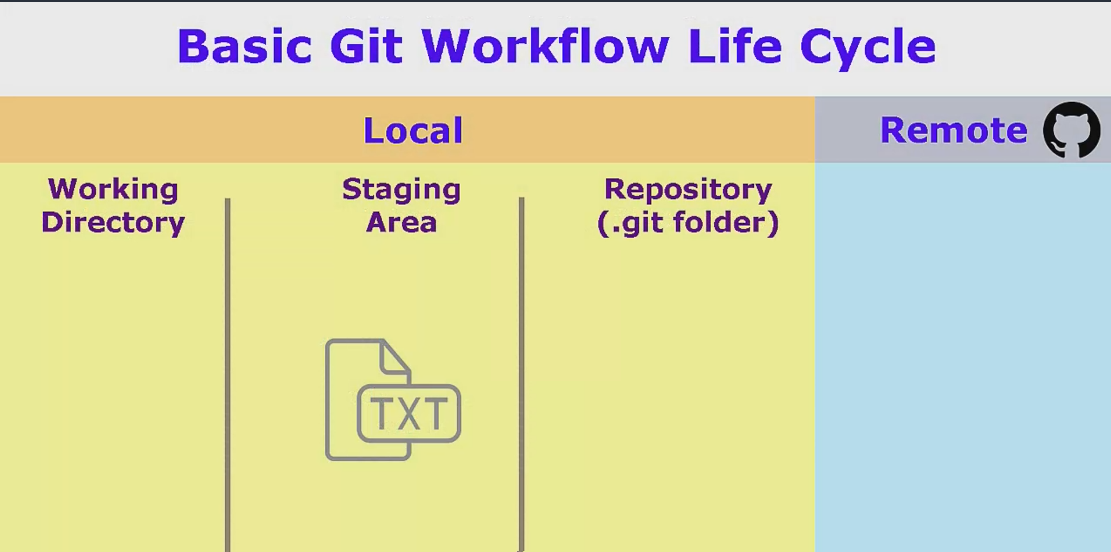 Basic Git Workflow Life Cycle

Local

Remote

Working Directory

Staging Area

Repository (.git folder)

TXT